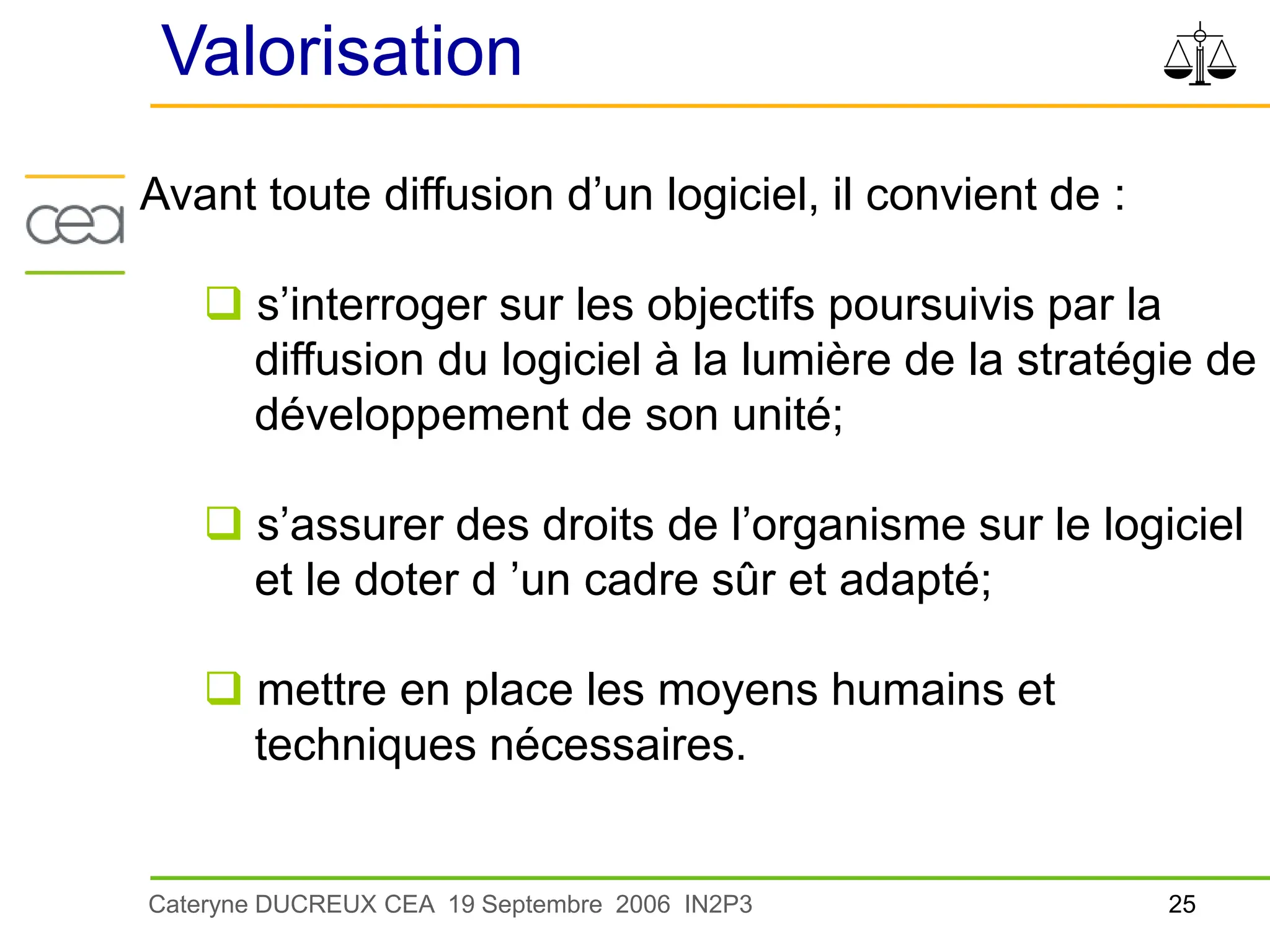 Valorisation

cea

Avant toute diffusion d’un logiciel, il convient de :

❑ s’interroger sur les objectifs poursuivis par la diffusion du logiciel à la lumière de la stratégie de développement de son unité;

❑ s’assurer des droits de l’organisme sur le logiciel et le doter d ’un cadre sûr et adapté;

❑ mettre en place les moyens humains et techniques nécessaires.

Cateryne DUCREUX CEA 19 Septembre 2006 IN2P3

25